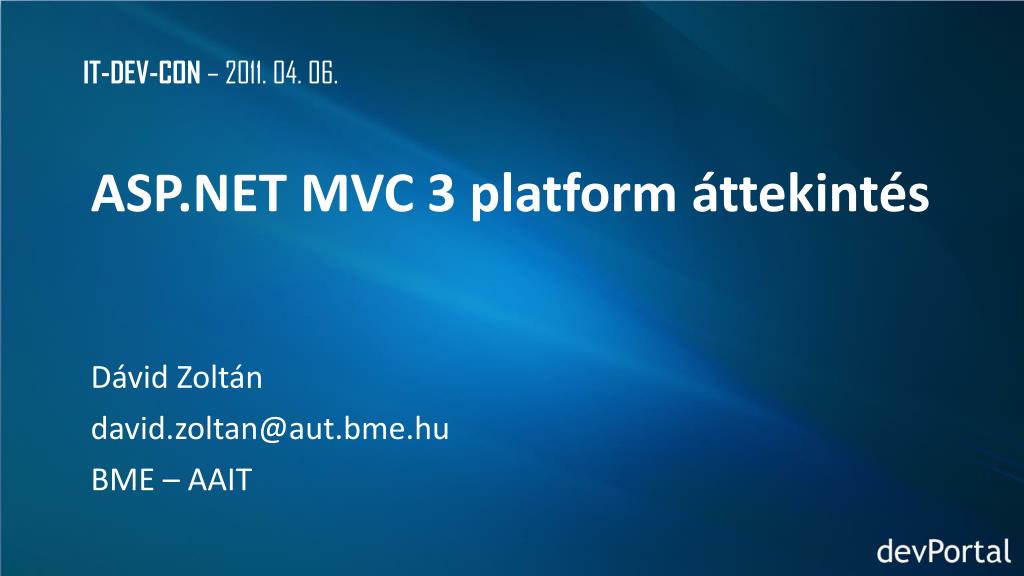 IT-DEV-CON – 2011. 04. 06.

ASP.NET MVC 3 platform áttekintés

Dávid Zoltán
david.zoltan@aut.bme.hu
BME – AAIT

devPortal